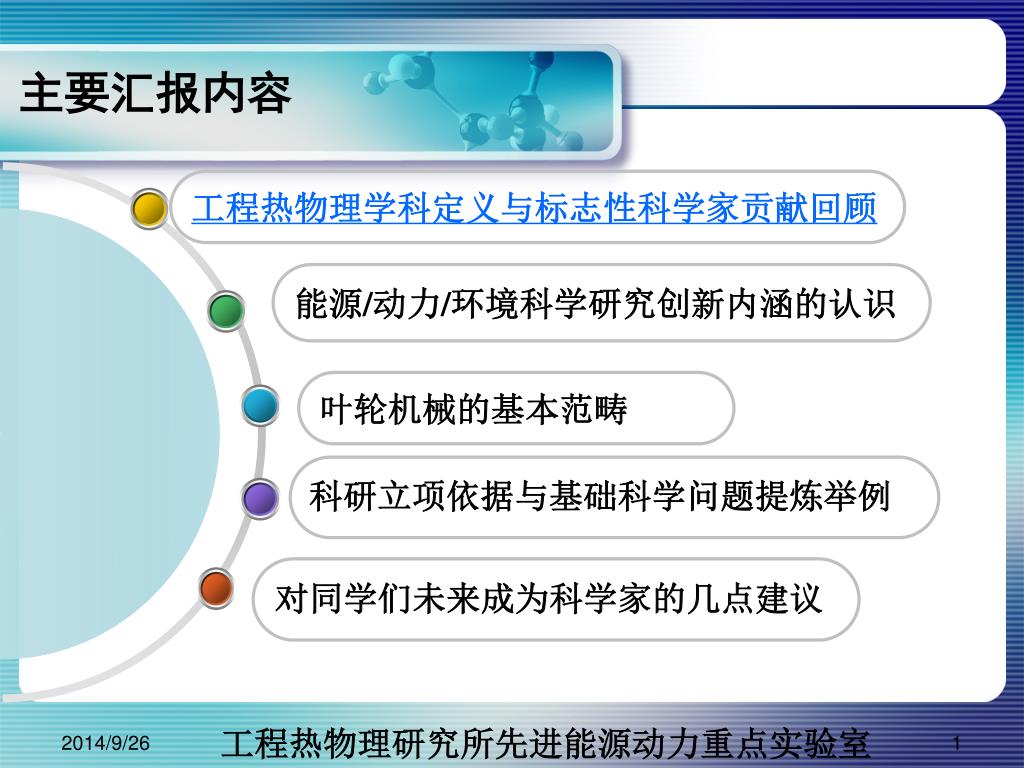 主要汇报内容

工程热物理学科定义与标志性科学家贡献回顾

能源/动力/环境科学研究创新内涵的认识

叶轮机械的基本范畴

科研立项依据与基础科学问题提炼举例

对同学们未来成为科学家的几点建议

2014/9/26

工程热物理研究所先进能源动力重点实验室

1